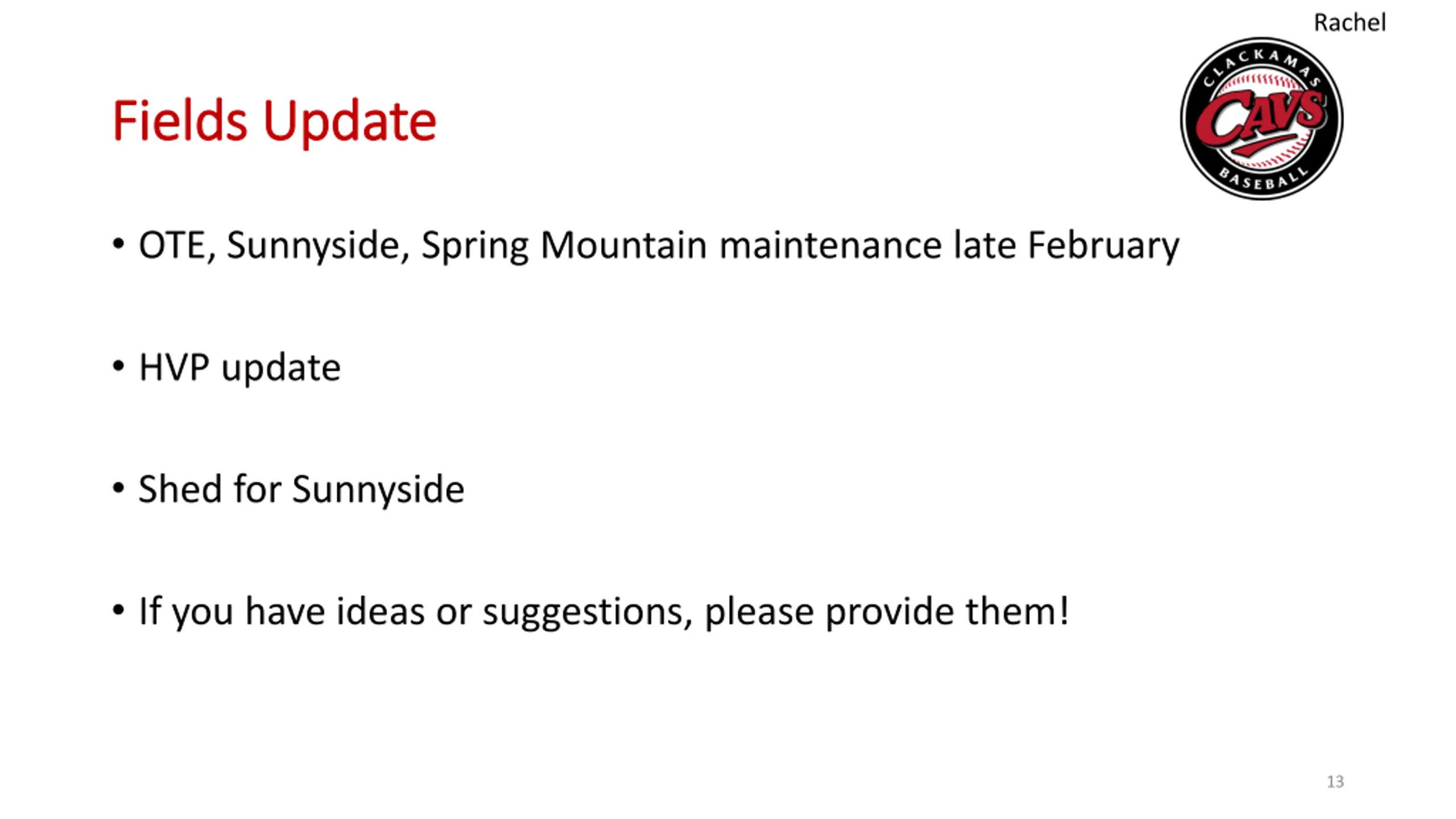 Rachel

CLACKAMAS CAVS BASEBALL

Fields Update

• OTE, Sunnyside, Spring Mountain maintenance late February

• HVP update

• Shed for Sunnyside

• If you have ideas or suggestions, please provide them!

13